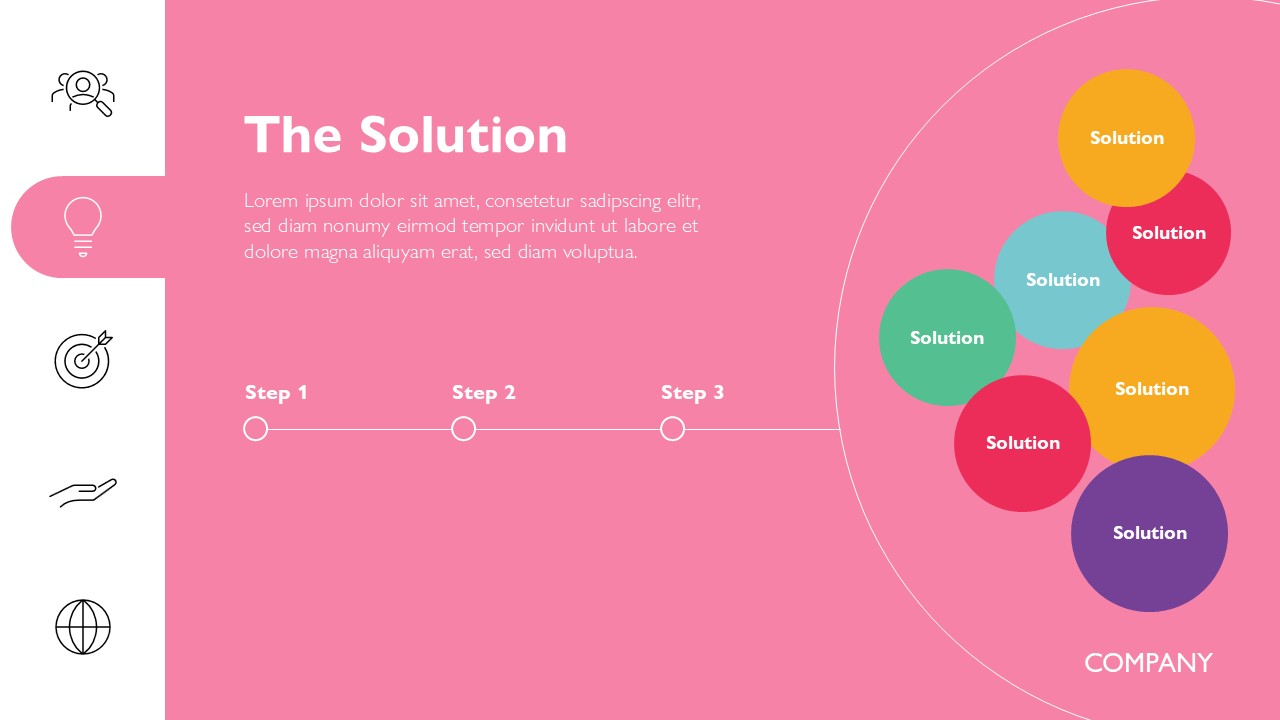 The Solution

Lorem ipsum dolor sit amet, consetetur sadipscing elitr, sed diam nonumy eirmod tempor invidunt ut labore et dolore magna aliquyam erat, sed diam voluptua.

Step 1

Step 2

Step 3

Solution

Solution

Solution

Solution

Solution

Solution

Solution

COMPANY